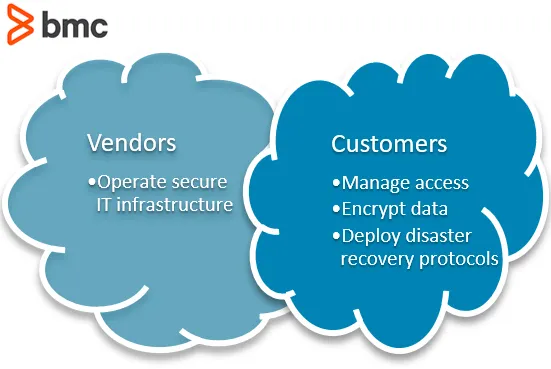 bmc

Vendors

•Operate secure IT infrastructure

Customers

•Manage access
•Encrypt data
•Deploy disaster recovery protocols